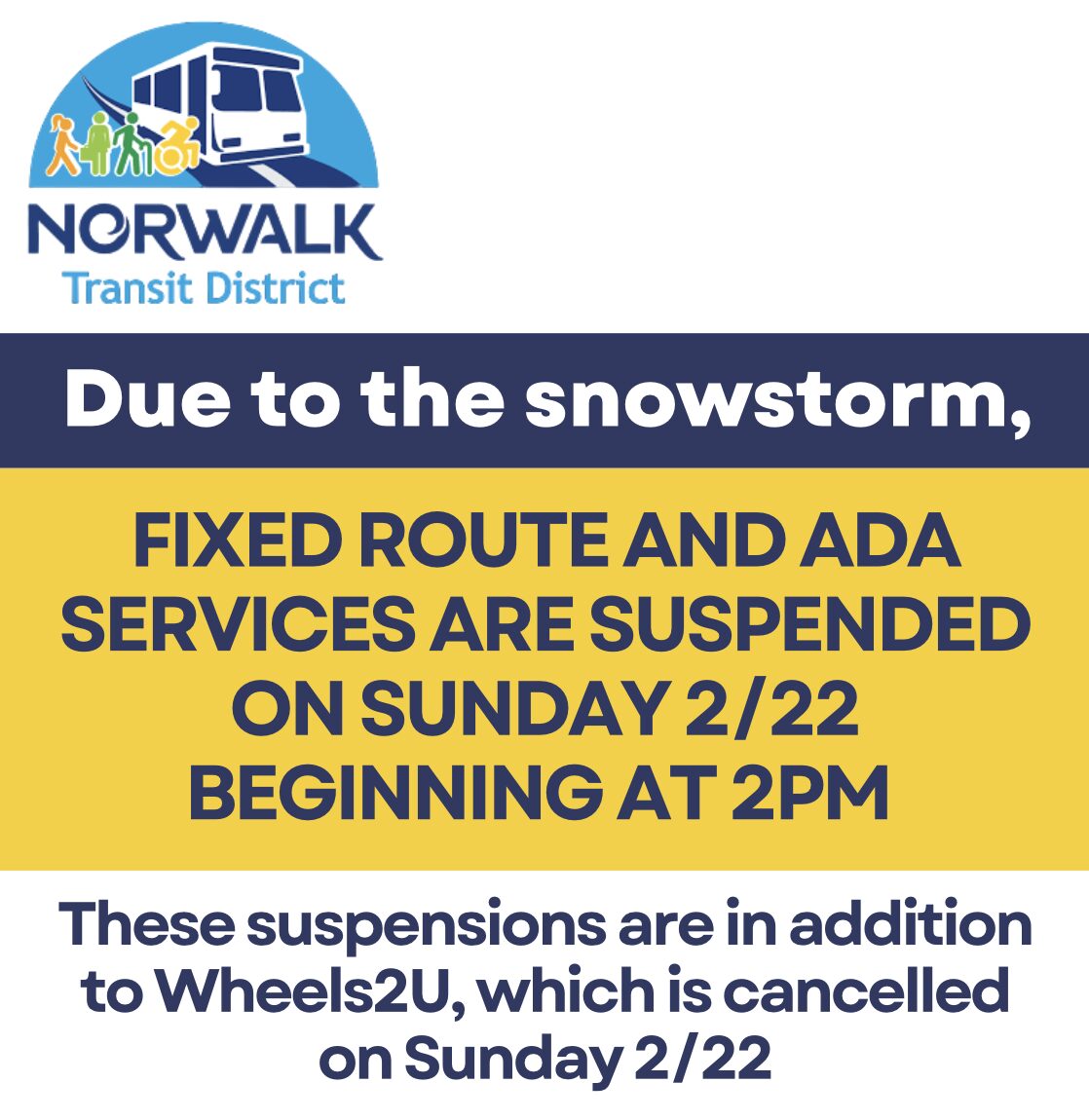 NORWALK
Transit District

Due to the snowstorm,

FIXED ROUTE AND ADA SERVICES ARE SUSPENDED ON SUNDAY 2/22 BEGINNING AT 2PM

These suspensions are in addition to Wheels2U, which is cancelled on Sunday 2/22